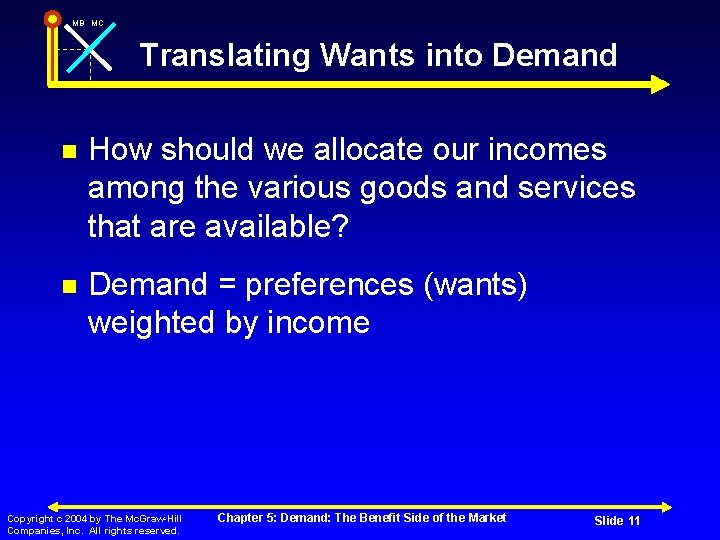 MB MC

Translating Wants into Demand

How should we allocate our incomes among the various goods and services that are available?

Demand = preferences (wants) weighted by income

Copyright c 2004 by The McGraw-Hill Companies, Inc. All rights reserved.

Chapter 5: Demand: The Benefit Side of the Market

Slide 11